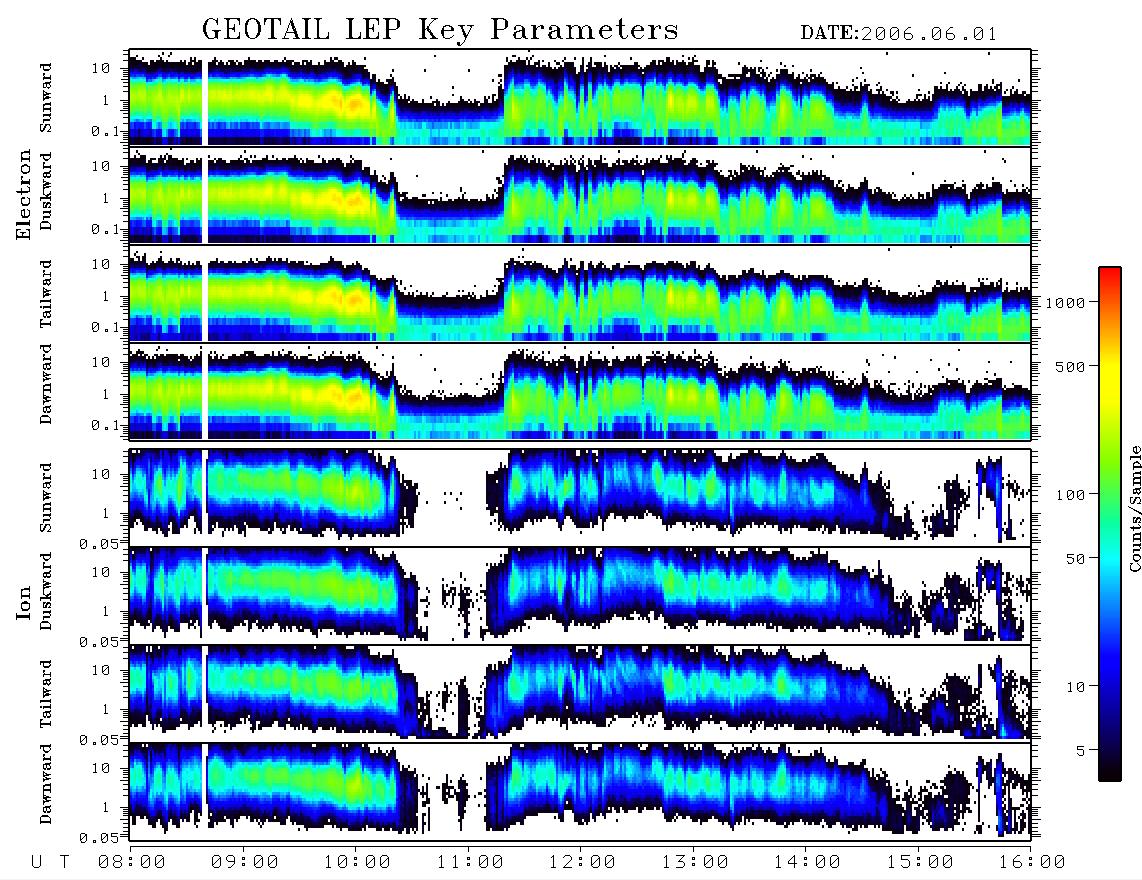 GEOTAIL LEP Key Parameters

DATE:2006.06.01

Electron

Sunward
10
1
0.1

Duskward
10
1
0.1

Tailward
10
1
0.1

Dawnward
10
1
0.1

Ion

Sunward
10
1
0.05

Duskward
10
1
0.05

Tailward
10
1
0.05

Dawnward
10
1
0.05

1000
500
100
50
10
5

Counts/Sample

U T 08:00 09:00 10:00 11:00 12:00 13:00 14:00 15:00 16:00